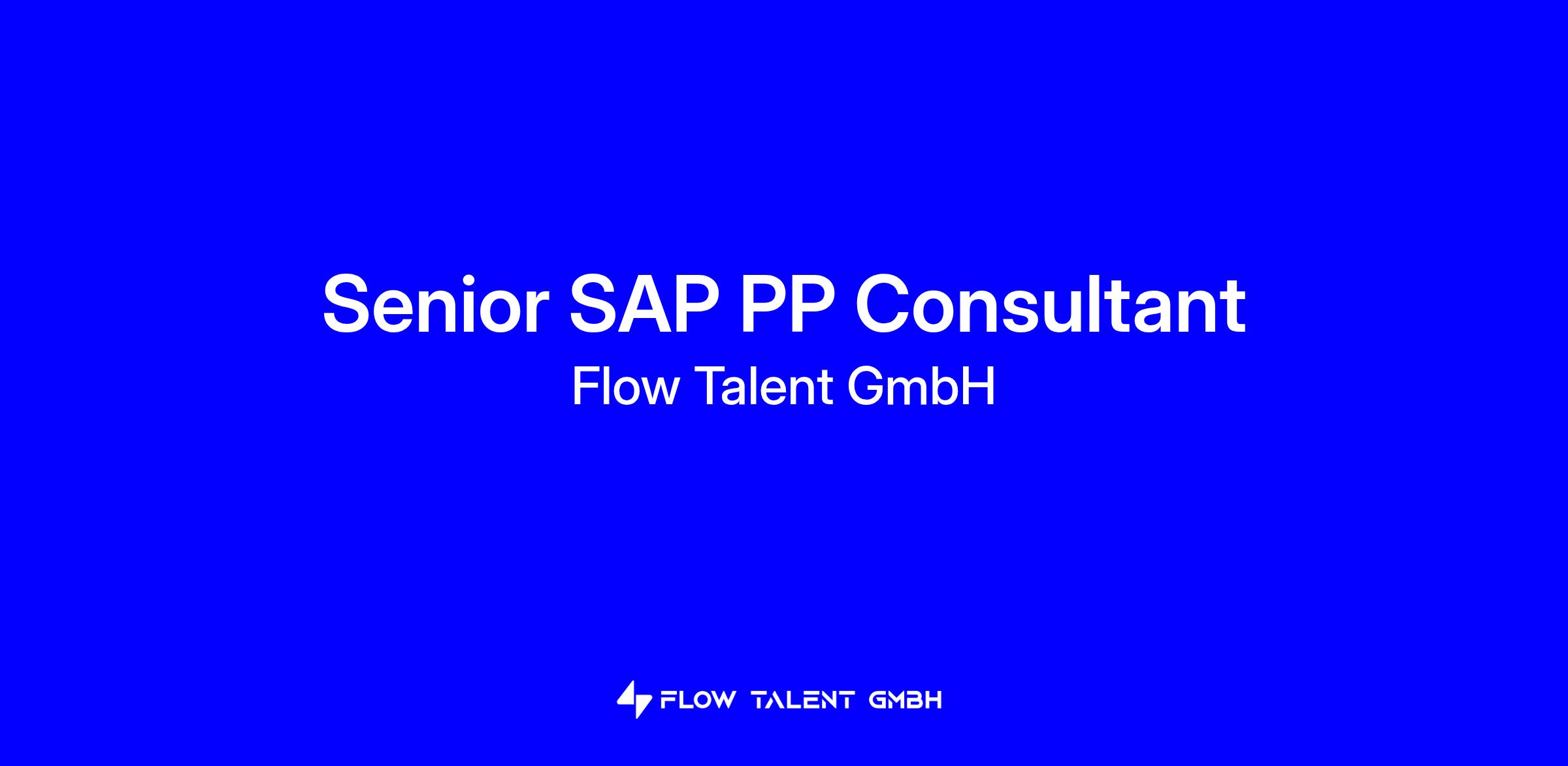 Senior SAP PP Consultant
Flow Talent GmbH

FLOW TALENT GMBH